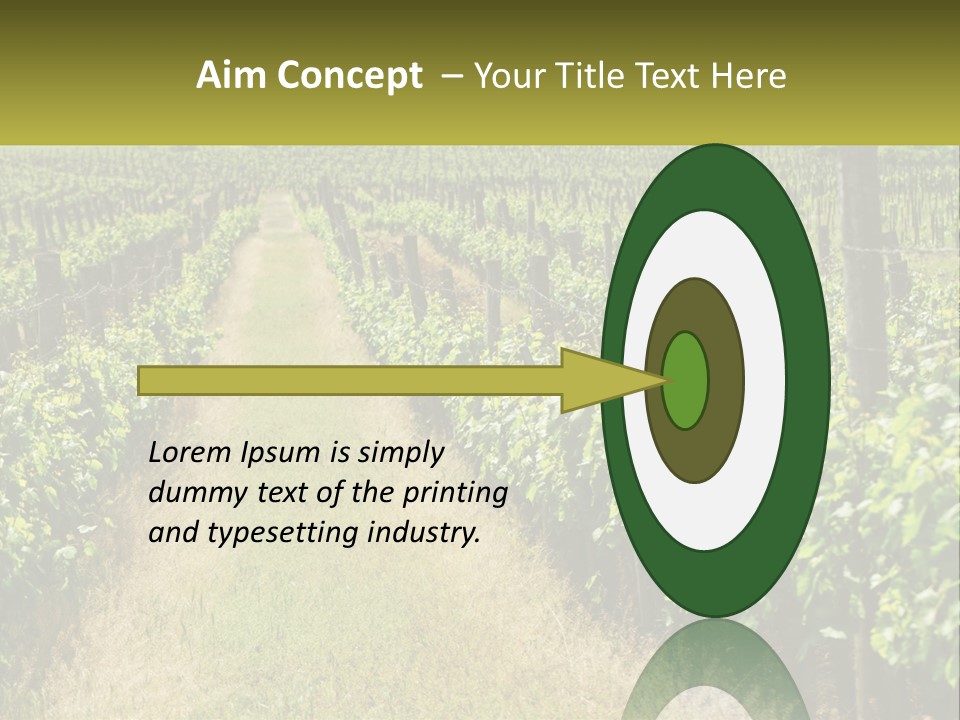 Aim Concept – Your Title Text Here

Lorem Ipsum is simply dummy text of the printing and typesetting industry.